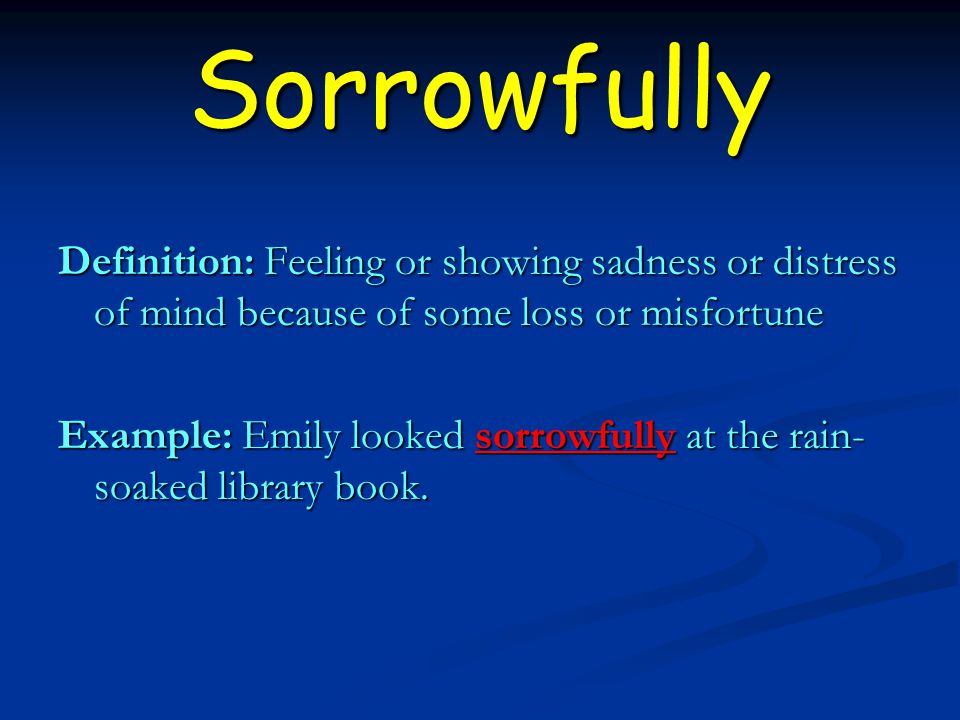 Sorrowfully

Definition: Feeling or showing sadness or distress of mind because of some loss or misfortune

Example: Emily looked sorrowfully at the rain-soaked library book.